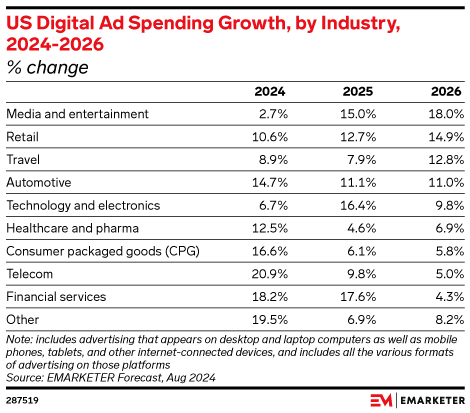 US Digital Ad Spending Growth, by Industry, 2024-2026
% change

| | 2024 | 2025 | 2026 |
|---|---|---|---|
| Media and entertainment | 2.7% | 15.0% | 18.0% |
| Retail | 10.6% | 12.7% | 14.9% |
| Travel | 8.9% | 7.9% | 12.8% |
| Automotive | 14.7% | 11.1% | 11.0% |
| Technology and electronics | 6.7% | 16.4% | 9.8% |
| Healthcare and pharma | 12.5% | 4.6% | 6.9% |
| Consumer packaged goods (CPG) | 16.6% | 6.1% | 5.8% |
| Telecom | 20.9% | 9.8% | 5.0% |
| Financial services | 18.2% | 17.6% | 4.3% |
| Other | 19.5% | 6.9% | 8.2% |

Note: includes advertising that appears on desktop and laptop computers as well as mobile phones, tablets, and other internet-connected devices, and includes all the various formats of advertising on those platforms
Source: EMARKETER Forecast, Aug 2024

287519

EM | EMARKETER